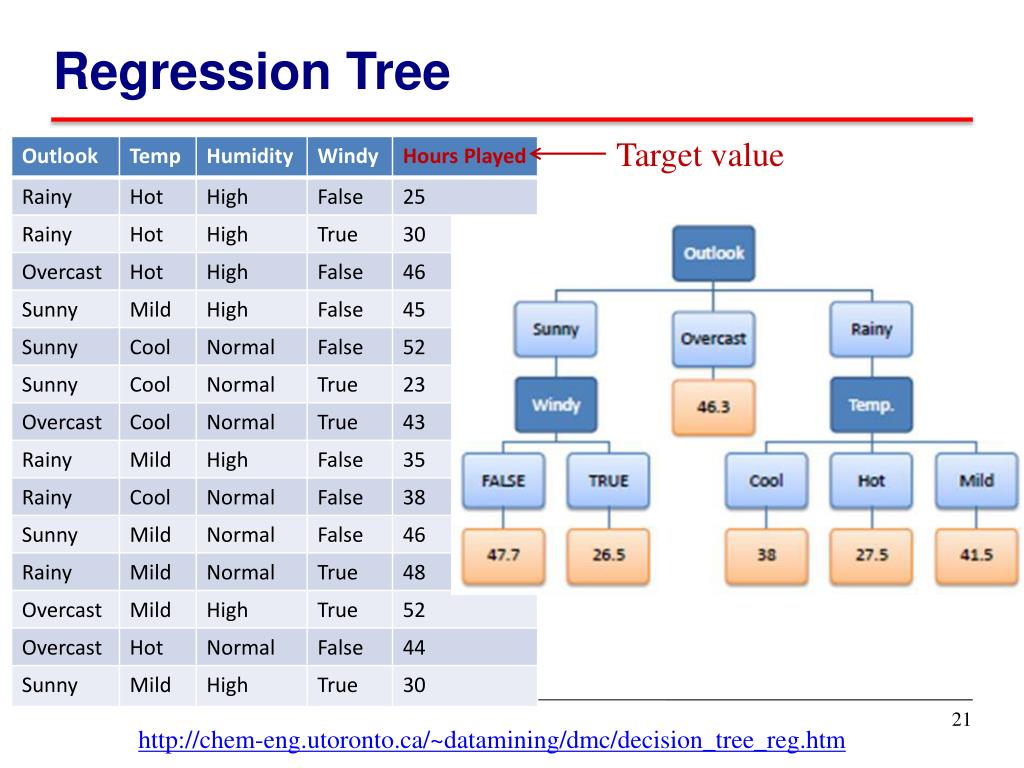 Regression Tree

| Outlook | Temp | Humidity | Windy | Hours Played |
|---|---|---|---|---|
| Rainy | Hot | High | False | 25 |
| Rainy | Hot | High | True | 30 |
| Overcast | Hot | High | False | 46 |
| Sunny | Mild | High | False | 45 |
| Sunny | Cool | Normal | False | 52 |
| Sunny | Cool | Normal | True | 23 |
| Overcast | Cool | Normal | True | 43 |
| Rainy | Mild | High | False | 35 |
| Rainy | Cool | Normal | False | 38 |
| Sunny | Mild | Normal | False | 46 |
| Rainy | Mild | Normal | True | 48 |
| Overcast | Mild | High | True | 52 |
| Overcast | Hot | Normal | False | 44 |
| Sunny | Mild | High | True | 30 |

Target value

Outlook
Sunny
Overcast
Rainy
Windy
46.3
Temp.
FALSE
TRUE
Cool
Hot
Mild
47.7
26.5
38
27.5
41.5

21

http://chem-eng.utoronto.ca/~datamining/dmc/decision_tree_reg.htm